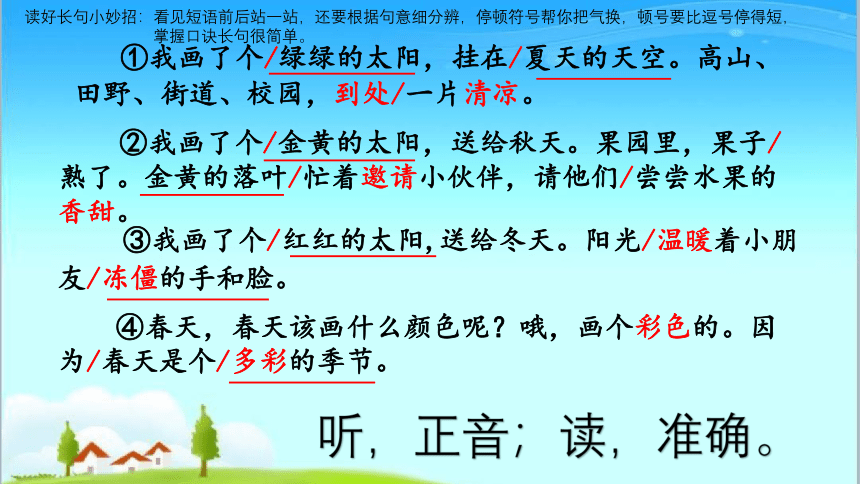 读好长句小妙招：看见短语前后站一站，还要根据句意细分辨，停顿符号帮你把气换，顿号要比逗号停得短，掌握口诀长句很简单。

①我画了个/绿绿的太阳，挂在/夏天的天空。高山、田野、街道、校园，到处/一片清凉。

②我画了个/金黄的太阳，送给秋天。果园里，果子/熟了。金黄的落叶/忙着邀请小伙伴，请他们/尝尝水果的香甜。

③我画了个/红红的太阳，送给冬天。阳光/温暖着小朋友/冻僵的手和脸。

④春天，春天该画什么颜色呢？哦，画个彩色的。因为/春天是个/多彩的季节。

听，正音；读，准确。